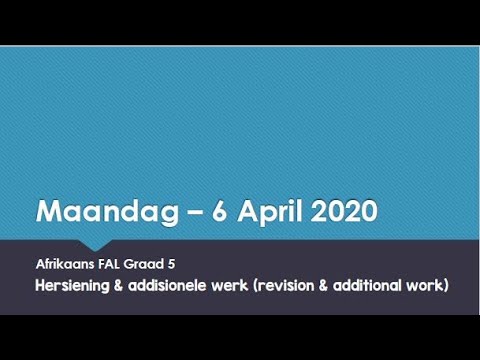 Maandag – 6 April 2020

Afrikaans FAL Graad 5

Hersiening & addisionele werk (revision & additional work)